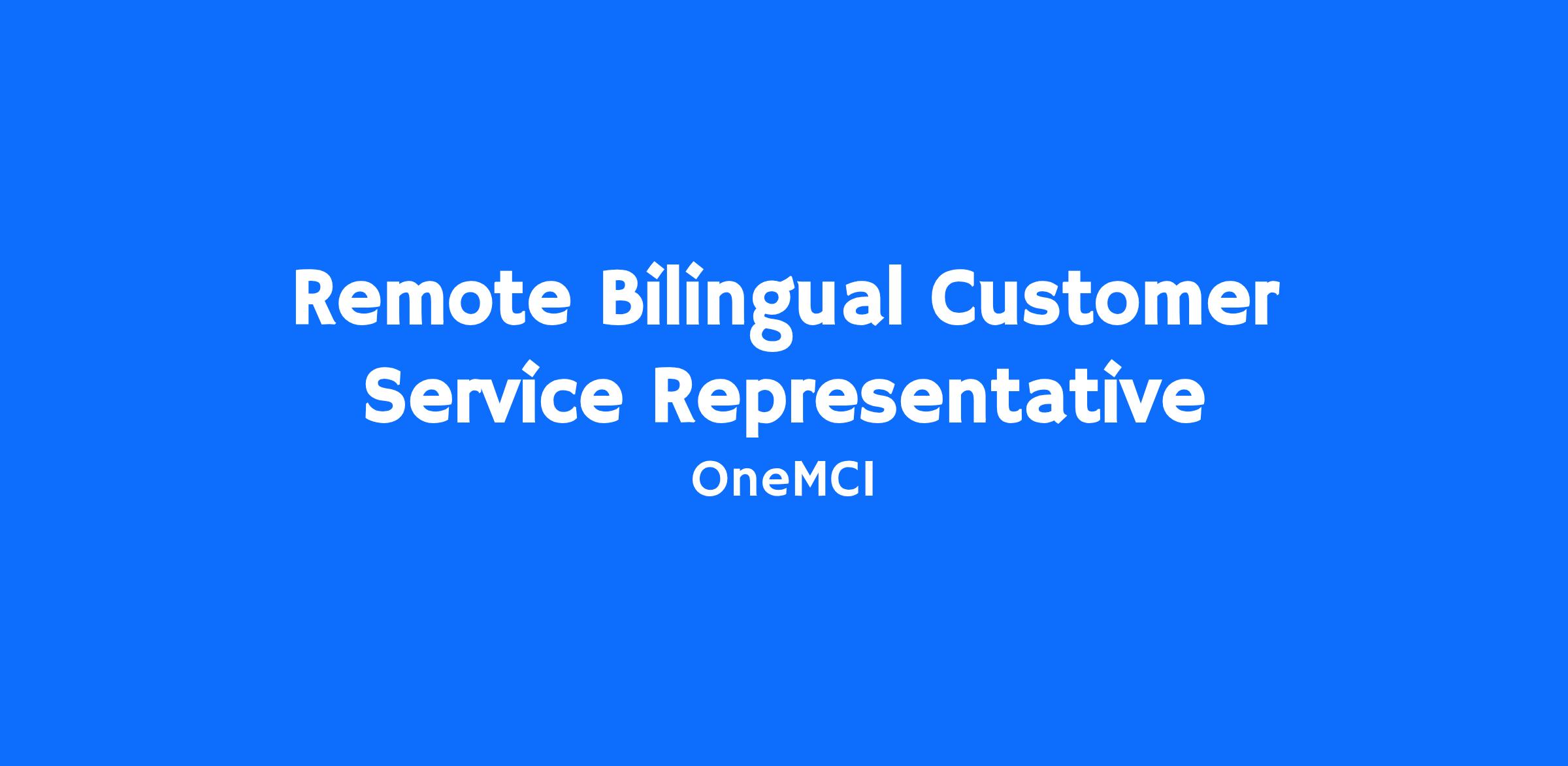 Remote Bilingual Customer Service Representative

OneMCI